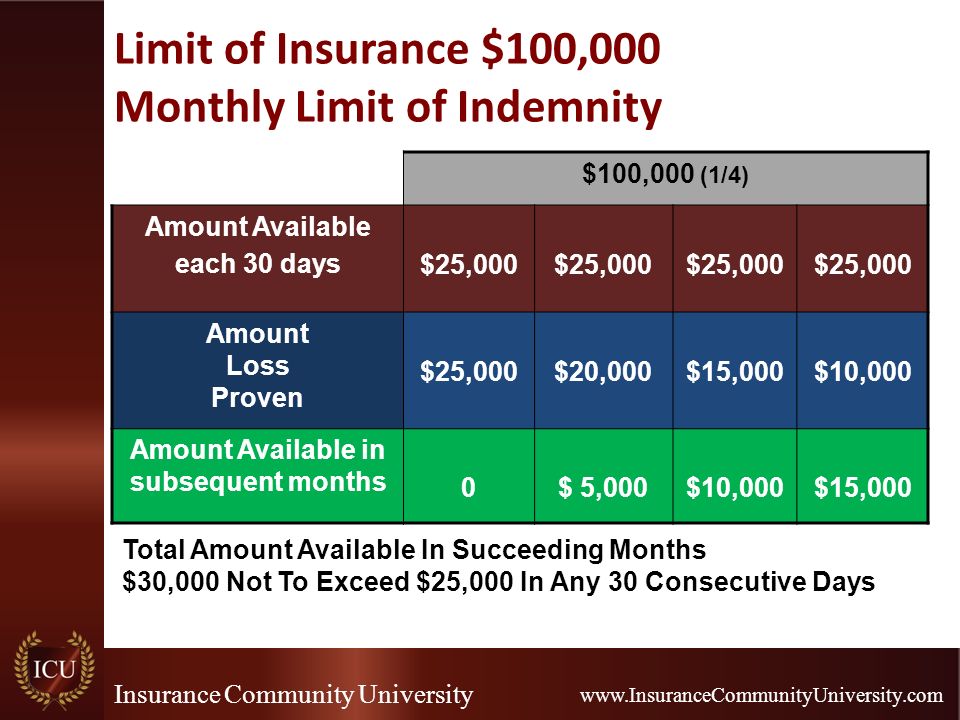 Limit of Insurance \$100,000
Monthly Limit of Indemnity

| | \$100,000 (1/4) | | | |
|---|---|---|---|---|
| Amount Available each 30 days | \$25,000 | \$25,000 | \$25,000 | \$25,000 |
| Amount Loss Proven | \$25,000 | \$20,000 | \$15,000 | \$10,000 |
| Amount Available in subsequent months | 0 | \$ 5,000 | \$10,000 | \$15,000 |

Total Amount Available In Succeeding Months
\$30,000 Not To Exceed \$25,000 In Any 30 Consecutive Days

ICU
Insurance Community University
www.InsuranceCommunityUniversity.com